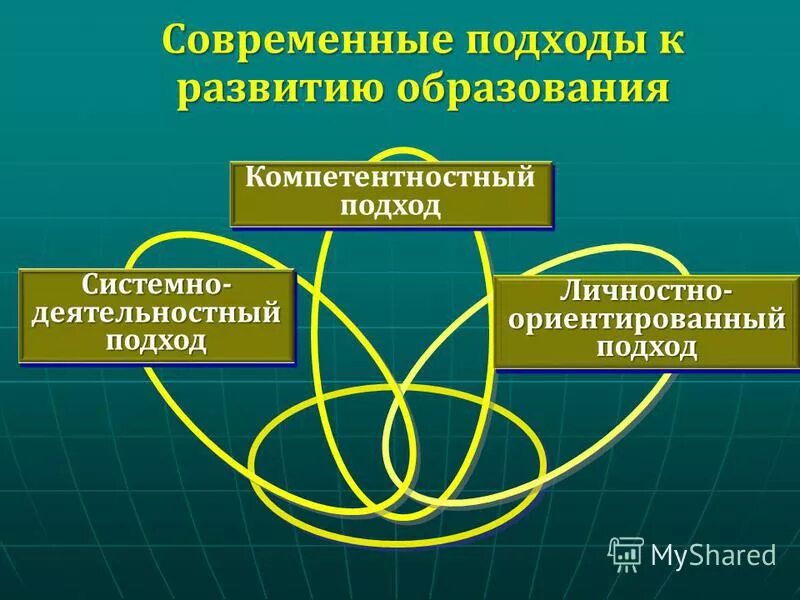 Современные подходы к развитию образования

Компетентностный подход

Системно-деятельностный подход

Личностно-ориентированный подход

MyShared